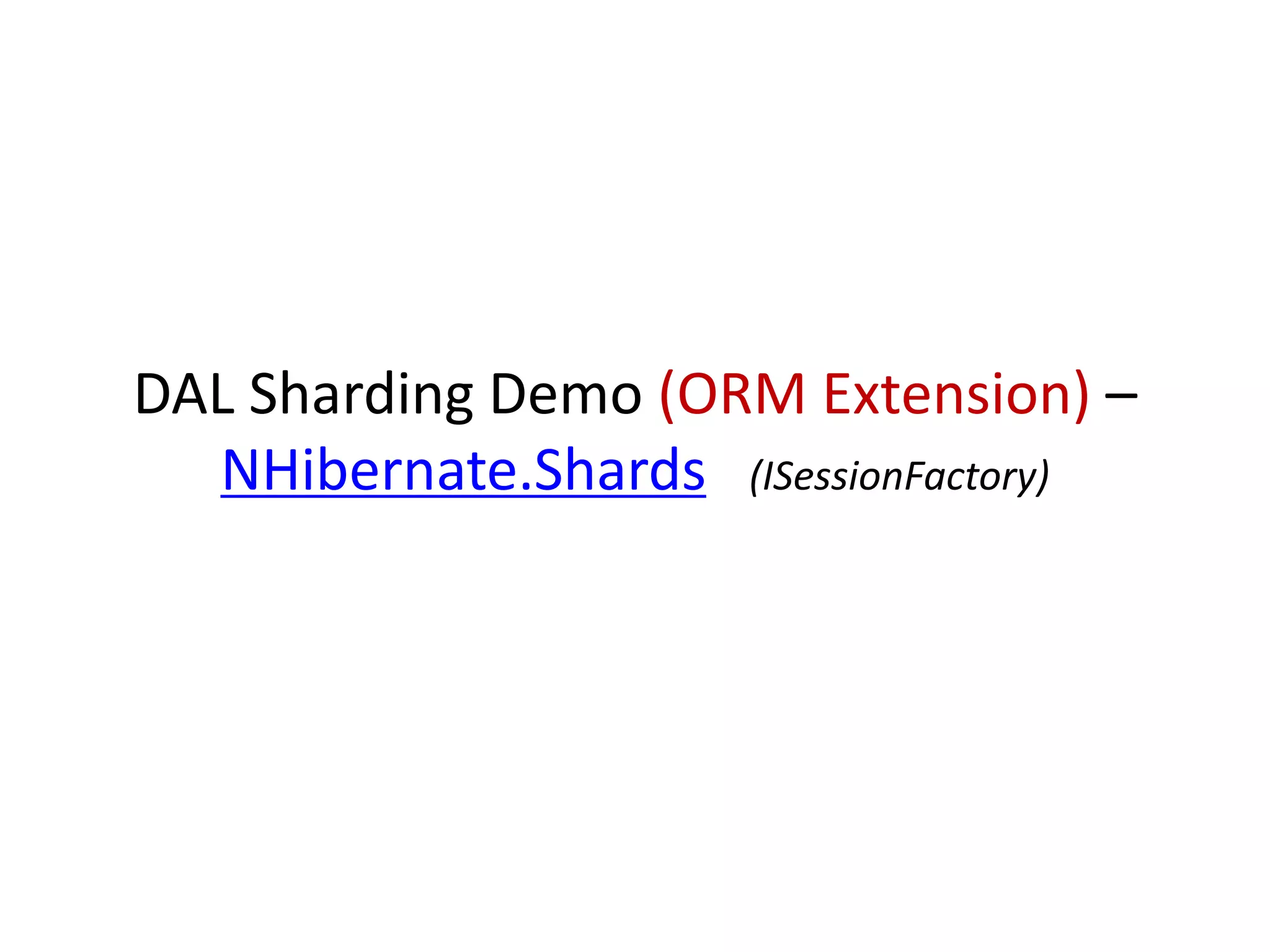 DAL Sharding Demo (ORM Extension) – NHibernate.Shards (ISessionFactory)